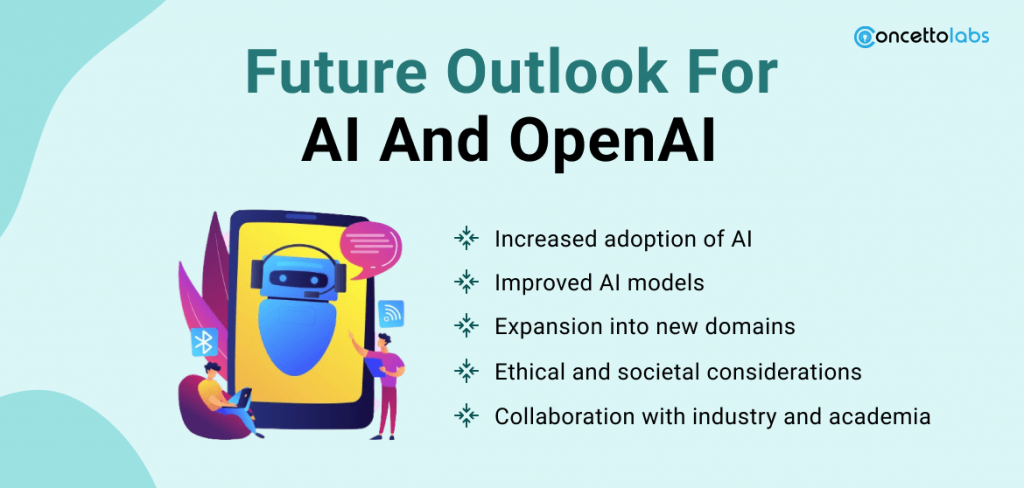 concettolabs

Future Outlook For
AI And OpenAI

Increased adoption of AI
Improved AI models
Expansion into new domains
Ethical and societal considerations
Collaboration with industry and academia